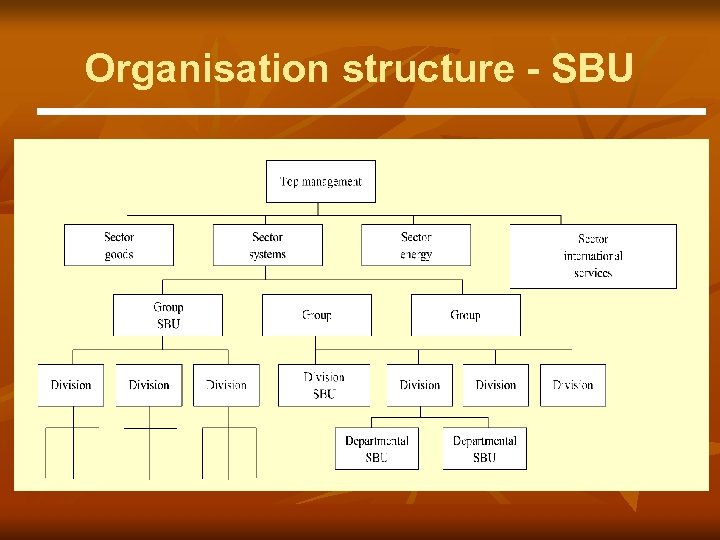 Organisation structure - SBU

Top management

Sector goods

Sector systems

Sector energy

Sector international services

Group SBU

Group

Group

Division

Division

Division

Division SBU

Division

Division

Division

Departmental SBU

Departmental SBU